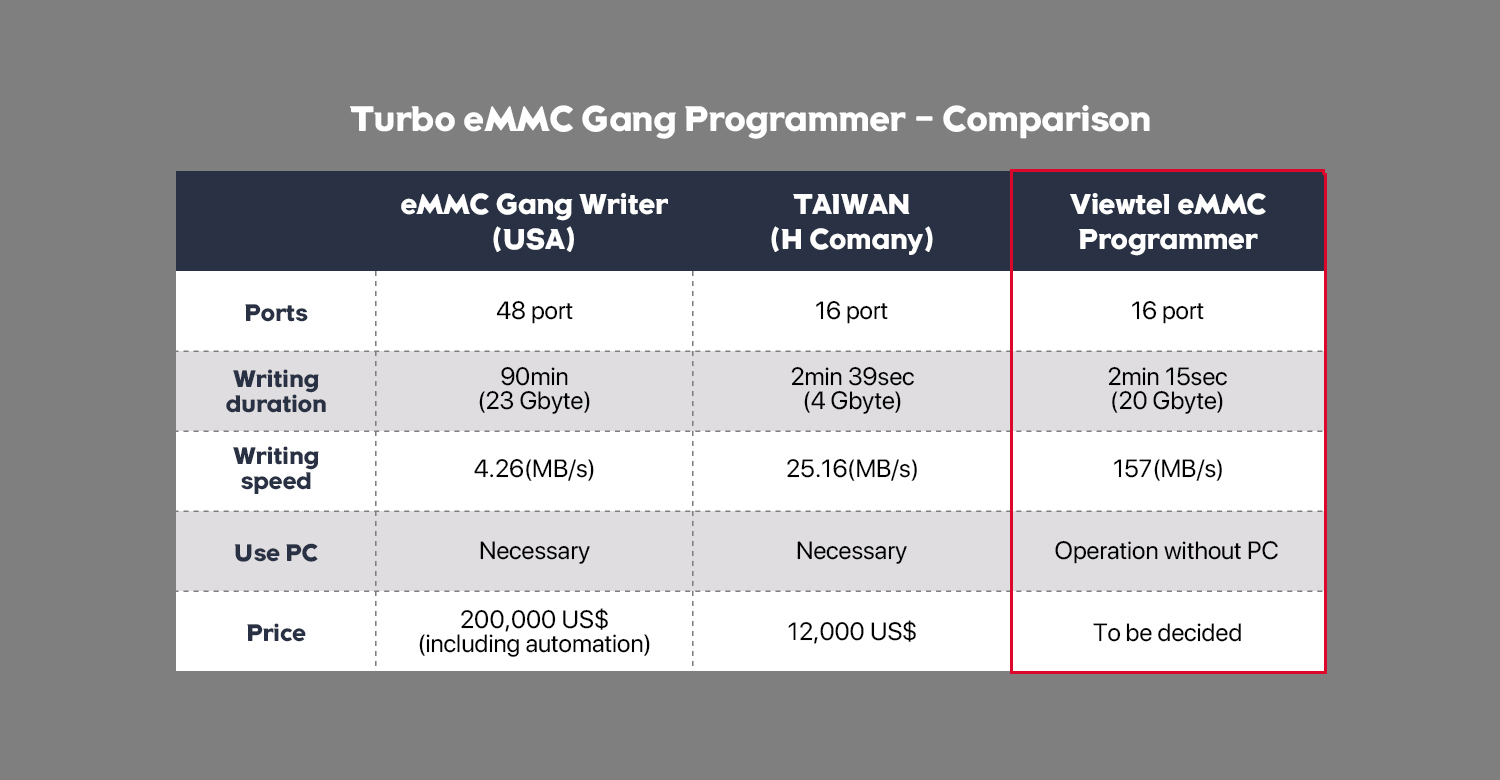 Turbo eMMC Gang Programmer - Comparison

| | eMMC Gang Writer (USA) | TAIWAN (H Comany) | Viewtel eMMC Programmer |
|---|---|---|---|
| Ports | 48 port | 16 port | 16 port |
| Writing duration | 90min (23 Gbyte) | 2min 39sec (4 Gbyte) | 2min 15sec (20 Gbyte) |
| Writing speed | 4.26(MB/s) | 25.16(MB/s) | 157(MB/s) |
| Use PC | Necessary | Necessary | Operation without PC |
| Price | 200,000 US$ (including automation) | 12,000 US$ | To be decided |